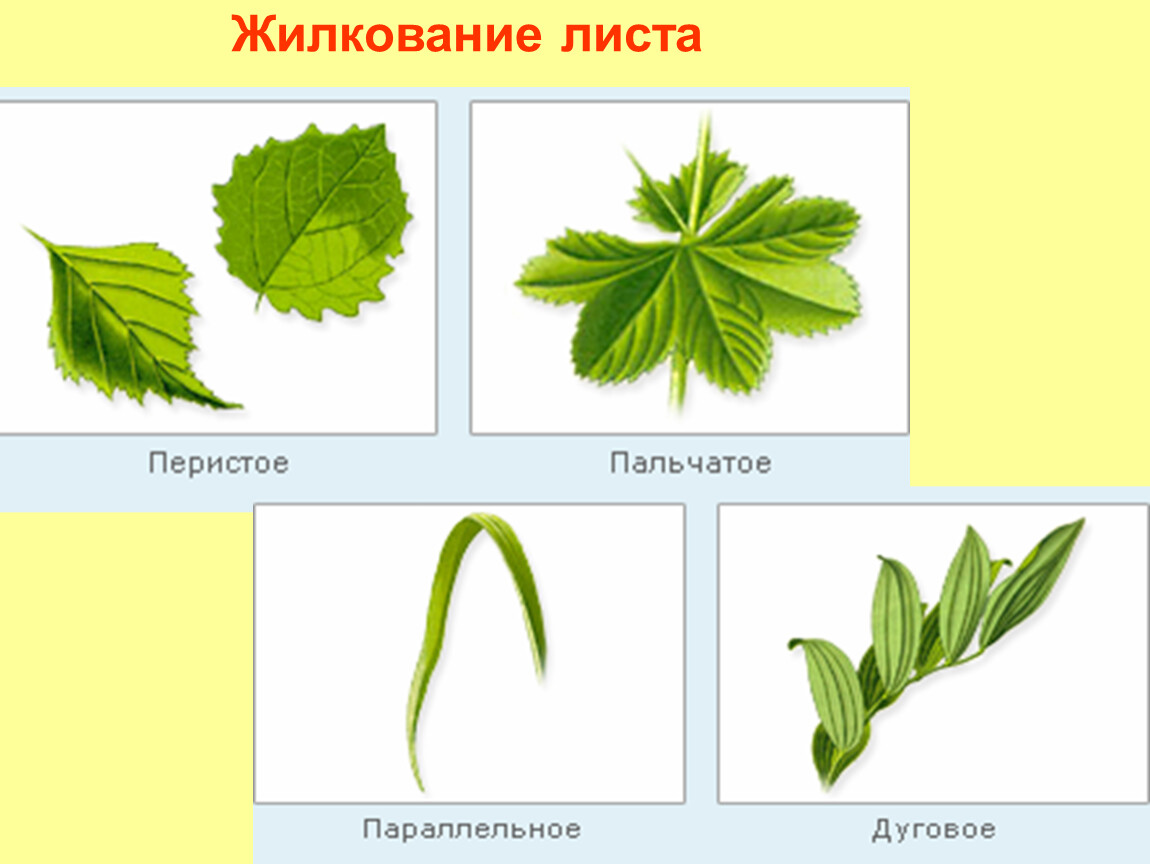 Жилкование листа

Перистое

Пальчатое

Параллельное

Дуговое